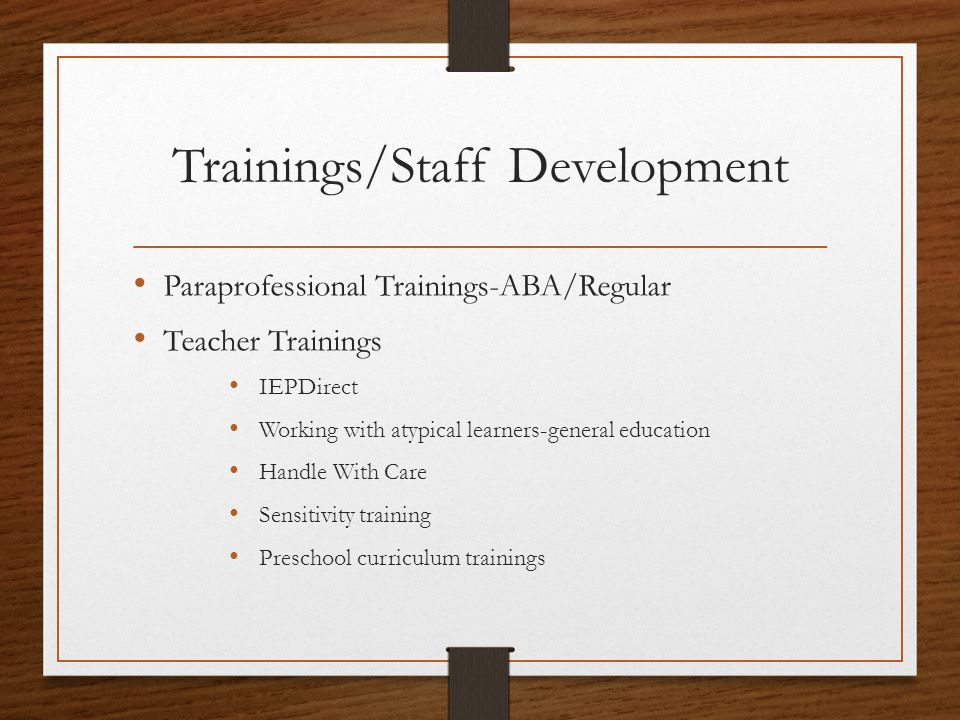 Trainings/Staff Development

• Paraprofessional Trainings-ABA/Regular
• Teacher Trainings
  • IEPDirect
  • Working with atypical learners-general education
  • Handle With Care
  • Sensitivity training
  • Preschool curriculum trainings